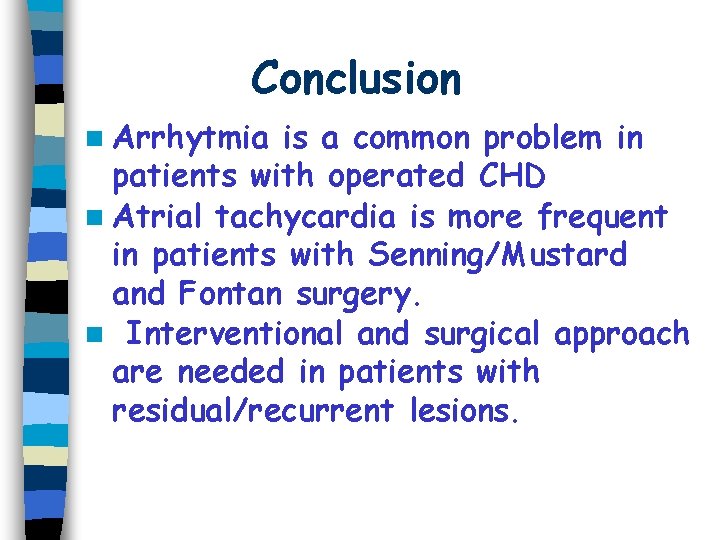 Conclusion

- Arrhytmia is a common problem in patients with operated CHD
- Atrial tachycardia is more frequent in patients with Senning/Mustard and Fontan surgery.
- Interventional and surgical approach are needed in patients with residual/recurrent lesions.